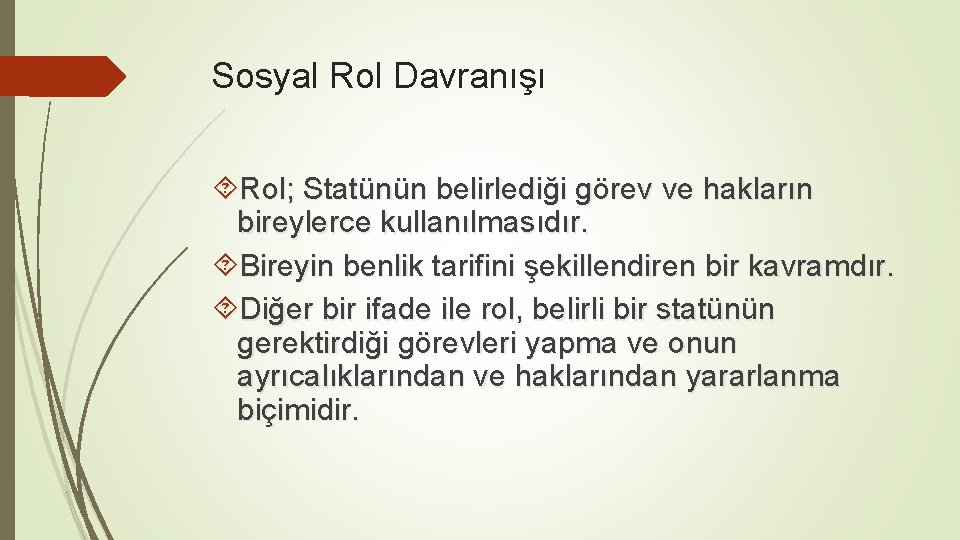 Sosyal Rol Davranışı

Rol; Statünün belirlediği görev ve hakların bireylerce kullanılmasıdır.

Bireyin benlik tarifini şekillendiren bir kavramdır.

Diğer bir ifade ile rol, belirli bir statünün gerektirdiği görevleri yapma ve onun ayrıcalıklarından ve haklarından yararlanma biçimidir.